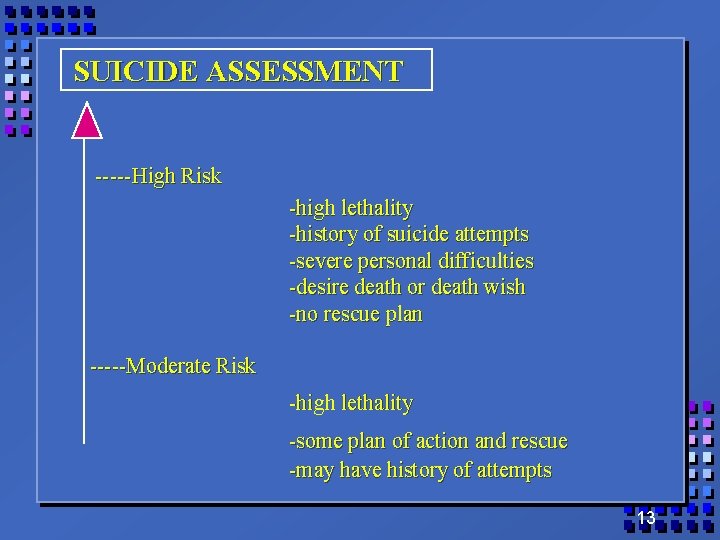 SUICIDE ASSESSMENT

-----High Risk

-high lethality
-history of suicide attempts
-severe personal difficulties
-desire death or death wish
-no rescue plan

-----Moderate Risk

-high lethality
-some plan of action and rescue
-may have history of attempts

13